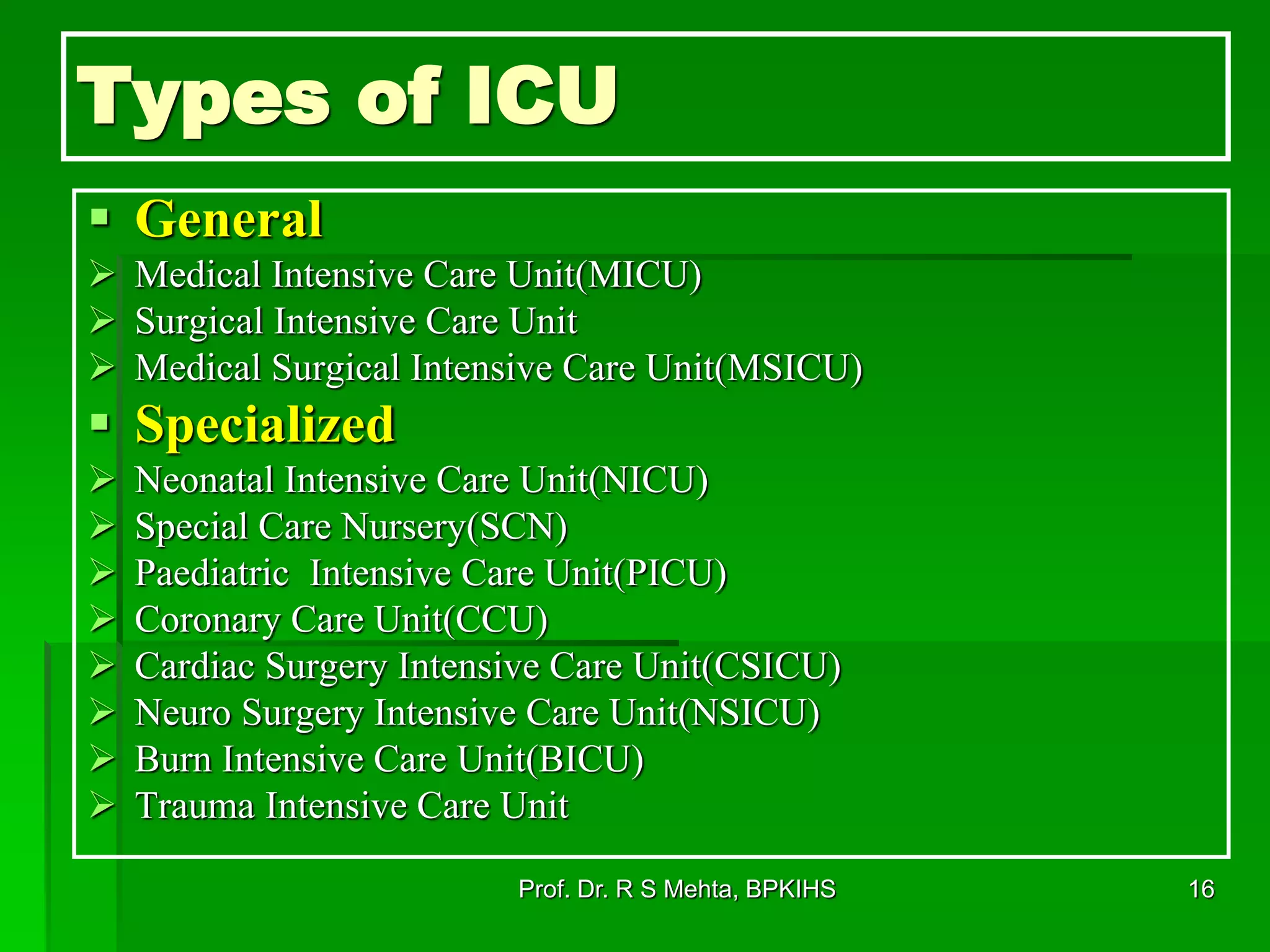 Types of ICU

▪ General
➢ Medical Intensive Care Unit(MICU)
➢ Surgical Intensive Care Unit
➢ Medical Surgical Intensive Care Unit(MSICU)
▪ Specialized
➢ Neonatal Intensive Care Unit(NICU)
➢ Special Care Nursery(SCN)
➢ Paediatric  Intensive Care Unit(PICU)
➢ Coronary Care Unit(CCU)
➢ Cardiac Surgery Intensive Care Unit(CSICU)
➢ Neuro Surgery Intensive Care Unit(NSICU)
➢ Burn Intensive Care Unit(BICU)
➢ Trauma Intensive Care Unit

Prof. Dr. R S Mehta, BPKIHS

16